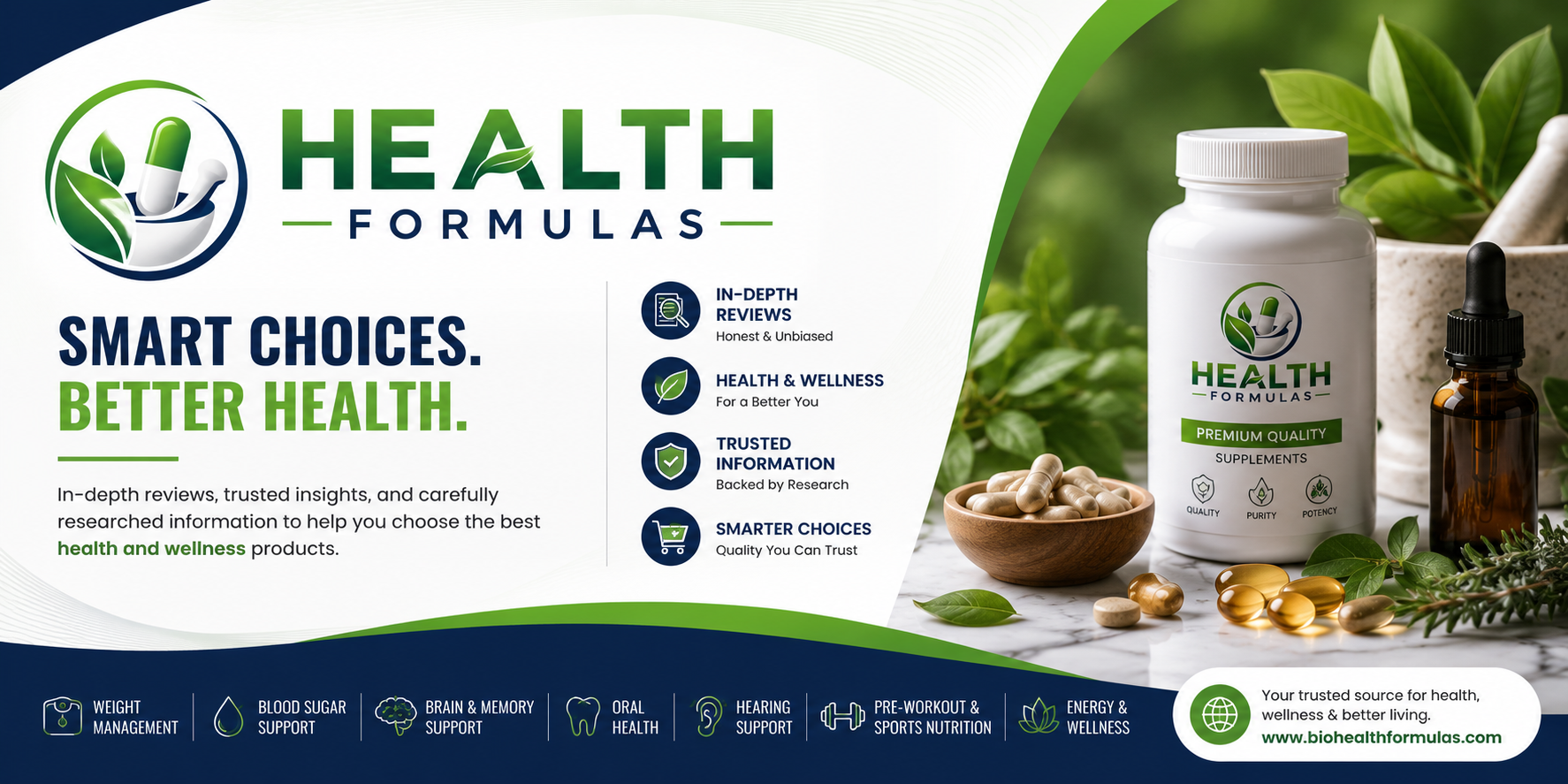 HEALTH
FORMULAS

SMART CHOICES.
BETTER HEALTH.

In-depth reviews, trusted insights, and carefully researched information to help you choose the best health and wellness products.

IN-DEPTH REVIEWS
Honest & Unbiased

HEALTH & WELLNESS
For a Better You

TRUSTED INFORMATION
Backed by Research

SMARTER CHOICES
Quality You Can Trust

HEALTH
FORMULAS
PREMIUM QUALITY
SUPPLEMENTS
QUALITY
PURITY
POTENCY

WEIGHT MANAGEMENT
BLOOD SUGAR SUPPORT
BRAIN & MEMORY SUPPORT
ORAL HEALTH
HEARING SUPPORT
PRE-WORKOUT & SPORTS NUTRITION
ENERGY & WELLNESS

Your trusted source for health, wellness & better living.
www.biohealthformulas.com